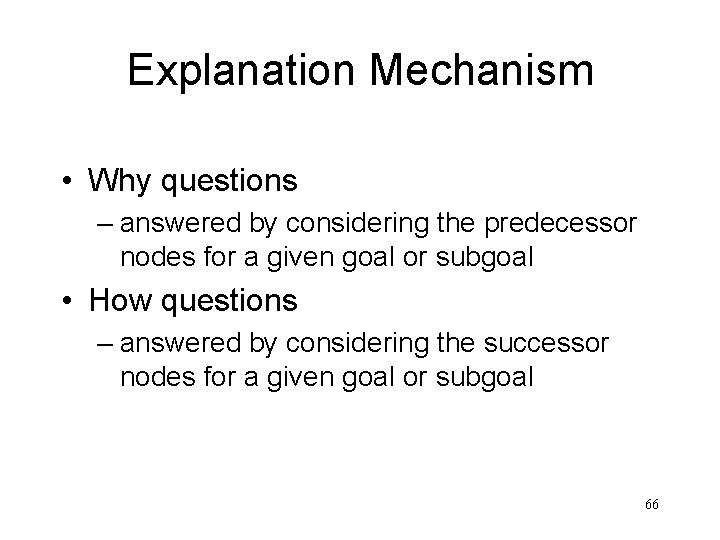 Explanation Mechanism

• Why questions
– answered by considering the predecessor nodes for a given goal or subgoal

• How questions
– answered by considering the successor nodes for a given goal or subgoal

66